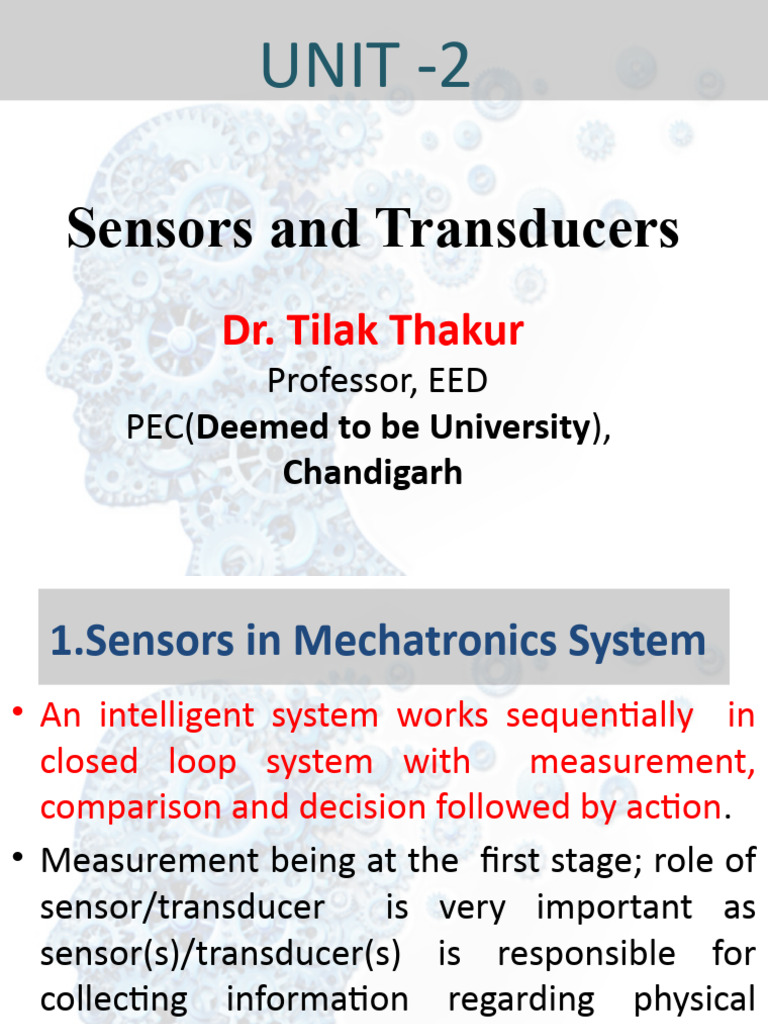 UNIT -2

Sensors and Transducers

Dr. Tilak Thakur
Professor, EED
PEC(Deemed to be University),
Chandigarh

1.Sensors in Mechatronics System

• An intelligent system works sequentially in closed loop system with measurement, comparison and decision followed by action.

• Measurement being at the first stage; role of sensor/transducer is very important as sensor(s)/transducer(s) is responsible for collecting information regarding physical